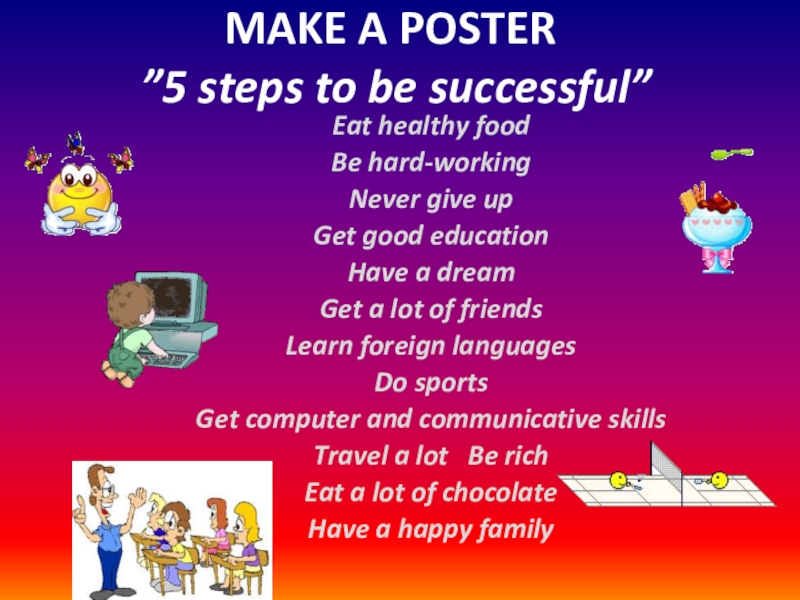 MAKE A POSTER
”5 steps to be successful”

Eat healthy food
Be hard-working
Never give up
Get good education
Have a dream
Get a lot of friends
Learn foreign languages
Do sports
Get computer and communicative skills
Travel a lot   Be rich
Eat a lot of chocolate
Have a happy family